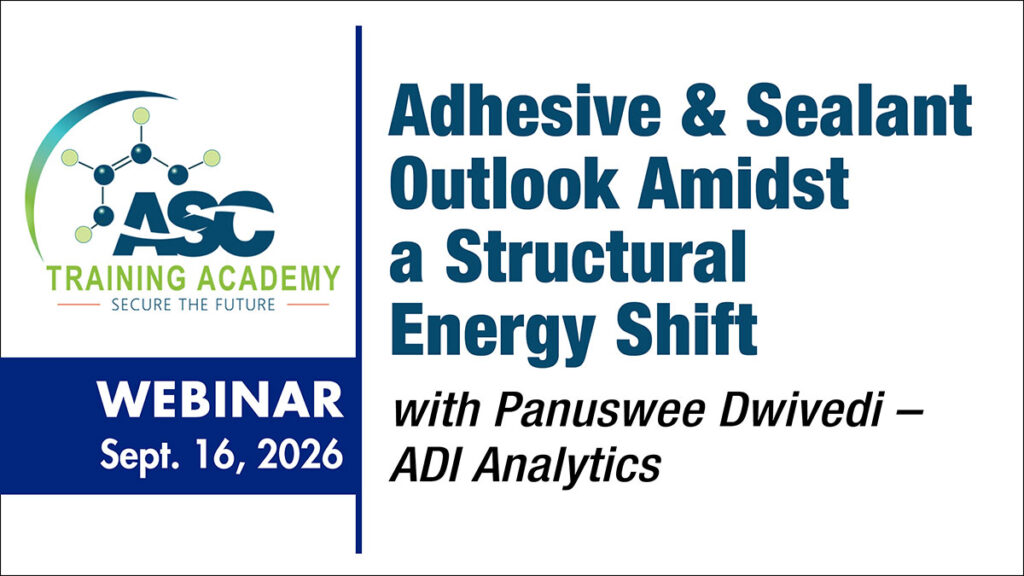 ASC
TRAINING ACADEMY
SECURE THE FUTURE

WEBINAR
Sept. 16, 2026

Adhesive & Sealant Outlook Amidst a Structural Energy Shift

with Panuswee Dwivedi – ADI Analytics